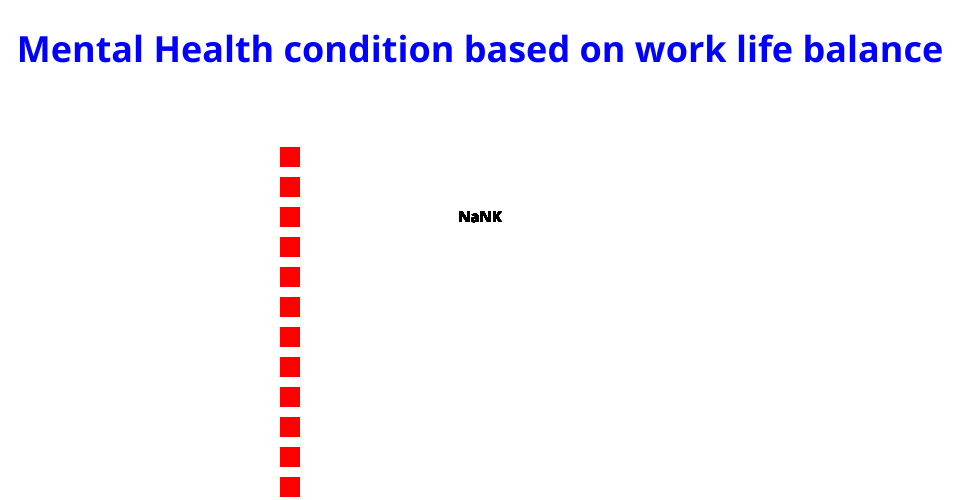 Mental Health condition based on work life balance

NaNK